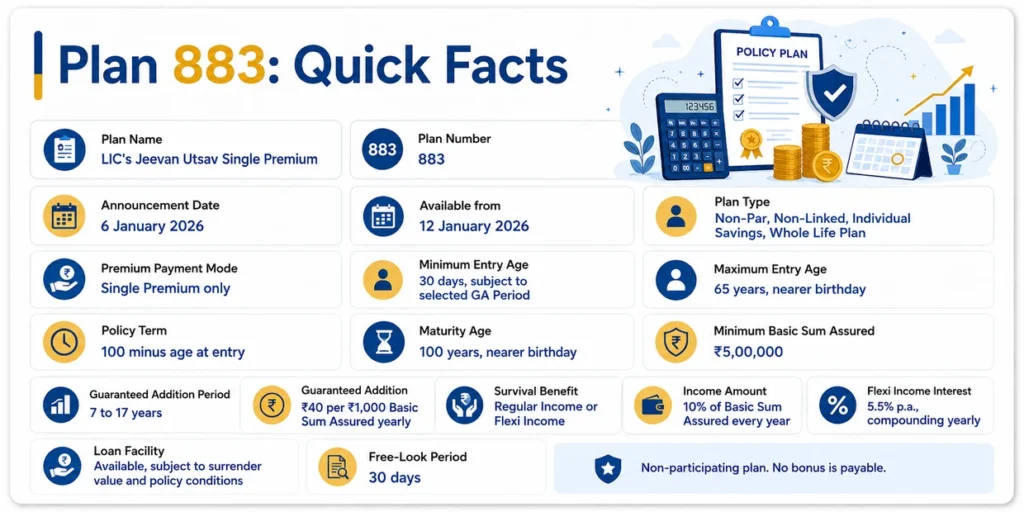 Plan 883: Quick Facts

POLICY PLAN

123456

Plan Name
LIC's Jeevan Utsav Single Premium

883
Plan Number
883

Announcement Date
6 January 2026

Available from
12 January 2026

Plan Type
Non-Par, Non-Linked, Individual Savings, Whole Life Plan

Premium Payment Mode
Single Premium only

Minimum Entry Age
30 days, subject to selected GA Period

Maximum Entry Age
65 years, nearer birthday

Policy Term
100 minus age at entry

Maturity Age
100 years, nearer birthday

Minimum Basic Sum Assured
₹5,00,000

Guaranteed Addition Period
7 to 17 years

Guaranteed Addition
₹40 per ₹1,000 Basic Sum Assured yearly

Survival Benefit
Regular Income or Flexi Income

Income Amount
10% of Basic Sum Assured every year

Flexi Income Interest
5.5% p.a., compounding yearly

Loan Facility
Available, subject to surrender value and policy conditions

Free-Look Period
30 days

Non-participating plan. No bonus is payable.